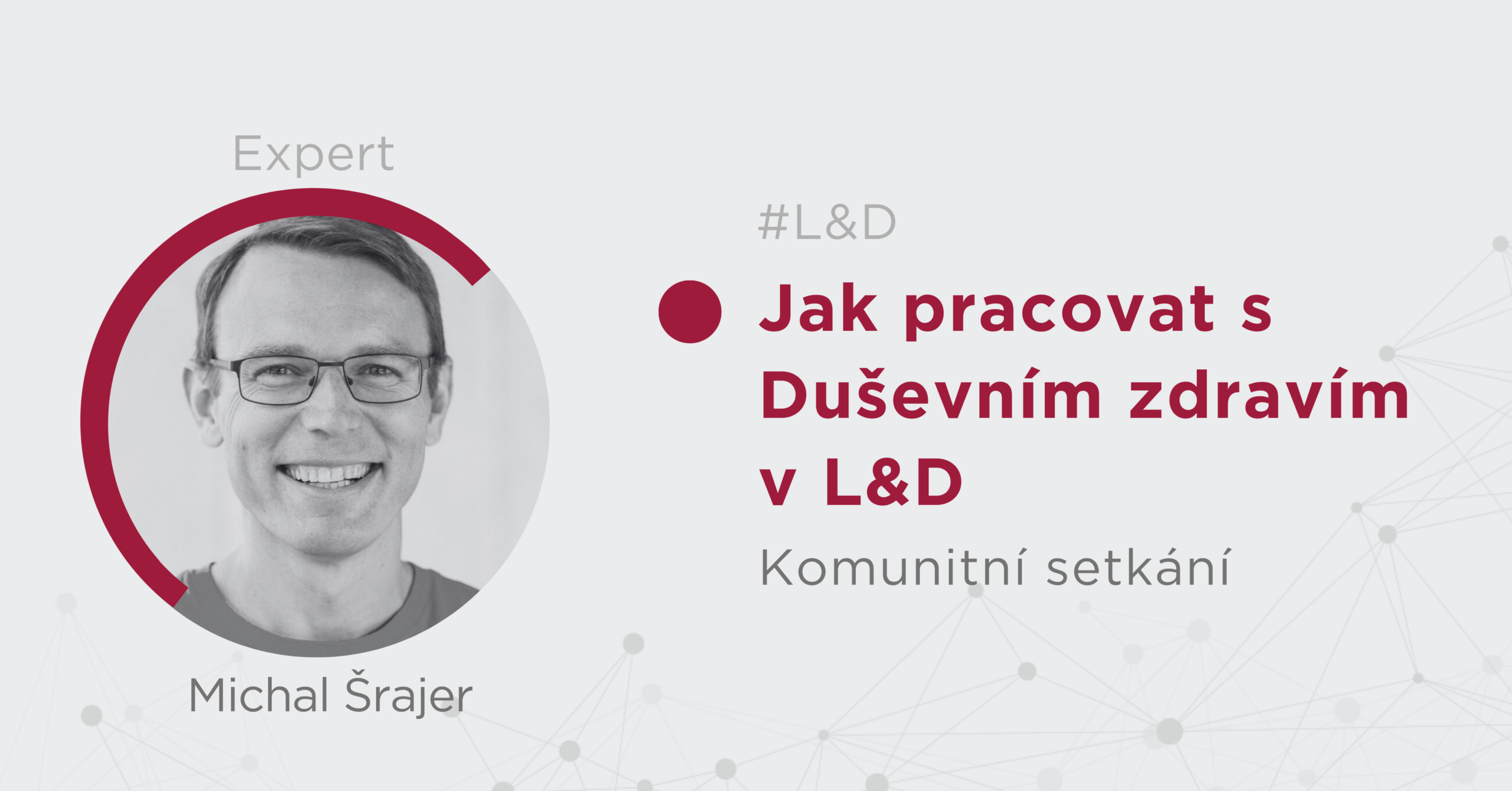 Expert

Michal Šrajer

#L&D

Jak pracovat s Duševním zdravím v L&D

Komunitní setkání